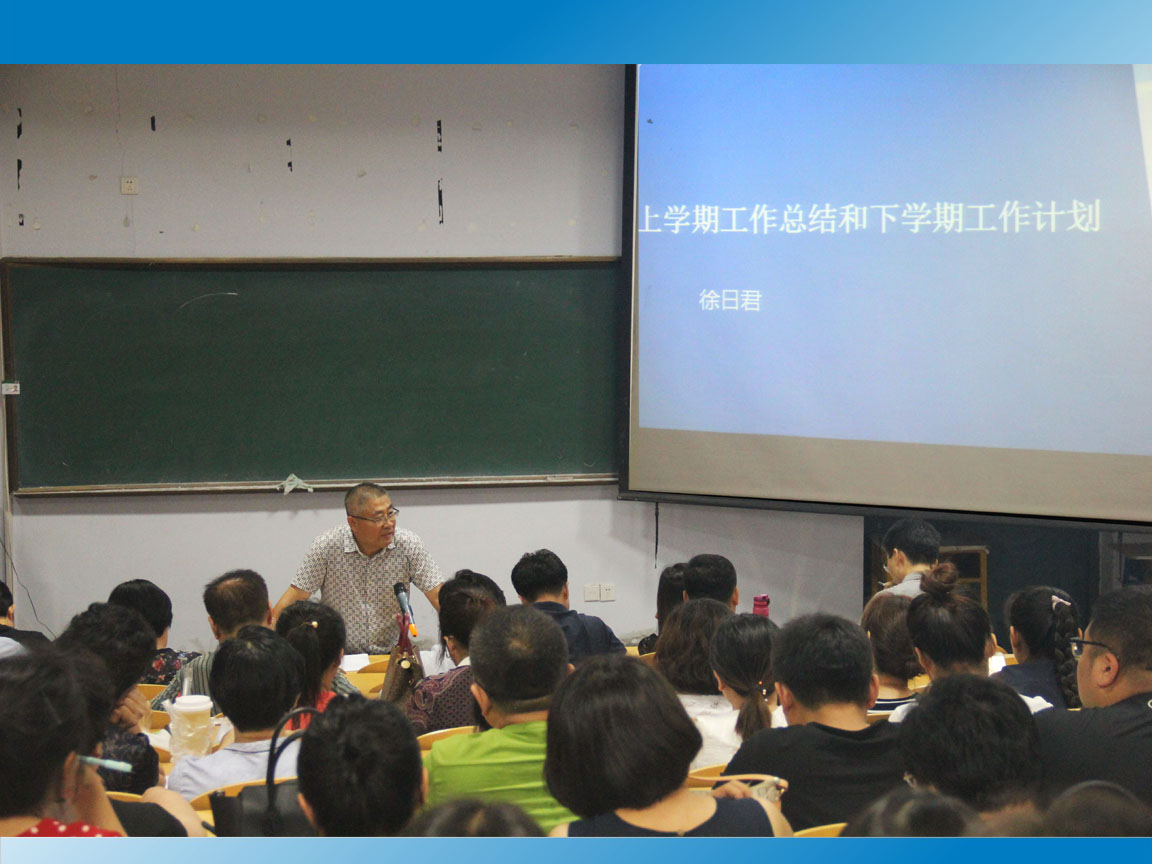 上学期工作总结和下学期工作计划

徐日君